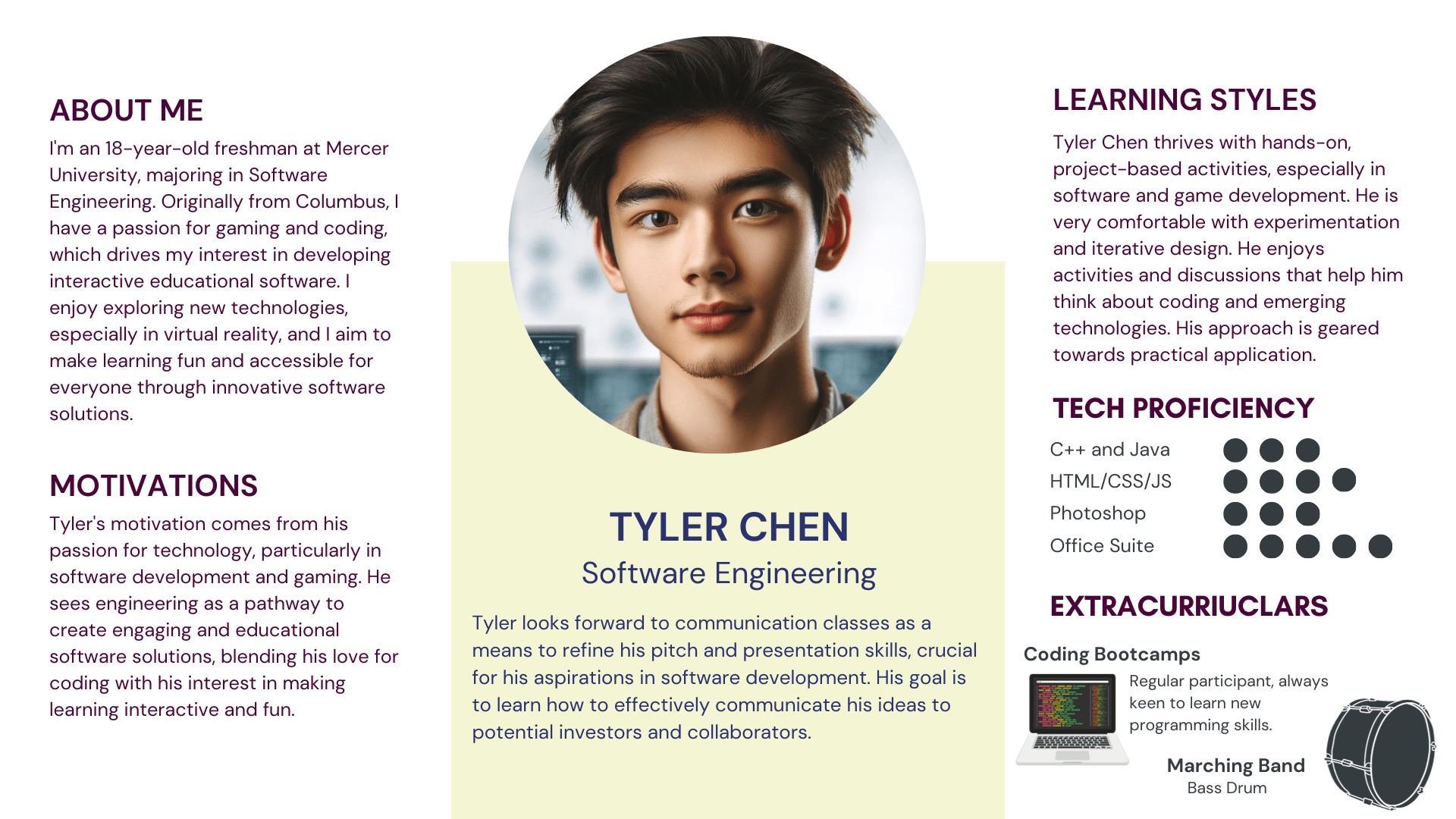 ABOUT ME

I'm an 18-year-old freshman at Mercer University, majoring in Software Engineering. Originally from Columbus, I have a passion for gaming and coding, which drives my interest in developing interactive educational software. I enjoy exploring new technologies, especially in virtual reality, and I aim to make learning fun and accessible for everyone through innovative software solutions.

MOTIVATIONS

Tyler's motivation comes from his passion for technology, particularly in software development and gaming. He sees engineering as a pathway to create engaging and educational software solutions, blending his love for coding with his interest in making learning interactive and fun.

TYLER CHEN

Software Engineering

Tyler looks forward to communication classes as a means to refine his pitch and presentation skills, crucial for his aspirations in software development. His goal is to learn how to effectively communicate his ideas to potential investors and collaborators.

LEARNING STYLES

Tyler Chen thrives with hands-on, project-based activities, especially in software and game development. He is very comfortable with experimentation and iterative design. He enjoys activities and discussions that help him think about coding and emerging technologies. His approach is geared towards practical application.

TECH PROFICIENCY

C++ and Java
HTML/CSS/JS
Photoshop
Office Suite

EXTRACURRIUCLARS

Coding Bootcamps

Regular participant, always keen to learn new programming skills.

Marching Band

Bass Drum